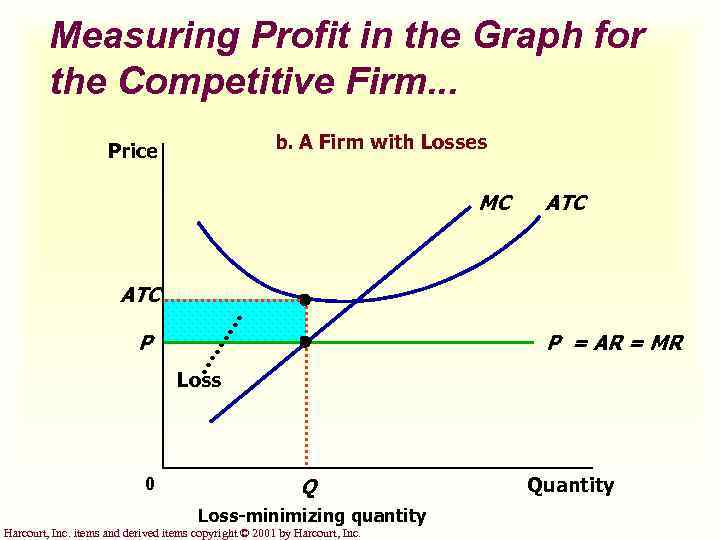 Measuring Profit in the Graph for the Competitive Firm...

b. A Firm with Losses

Price

MC

ATC

ATC

P

P = AR = MR

Loss

0

Q

Quantity

Loss-minimizing quantity

Harcourt, Inc. items and derived items copyright © 2001 by Harcourt, Inc.